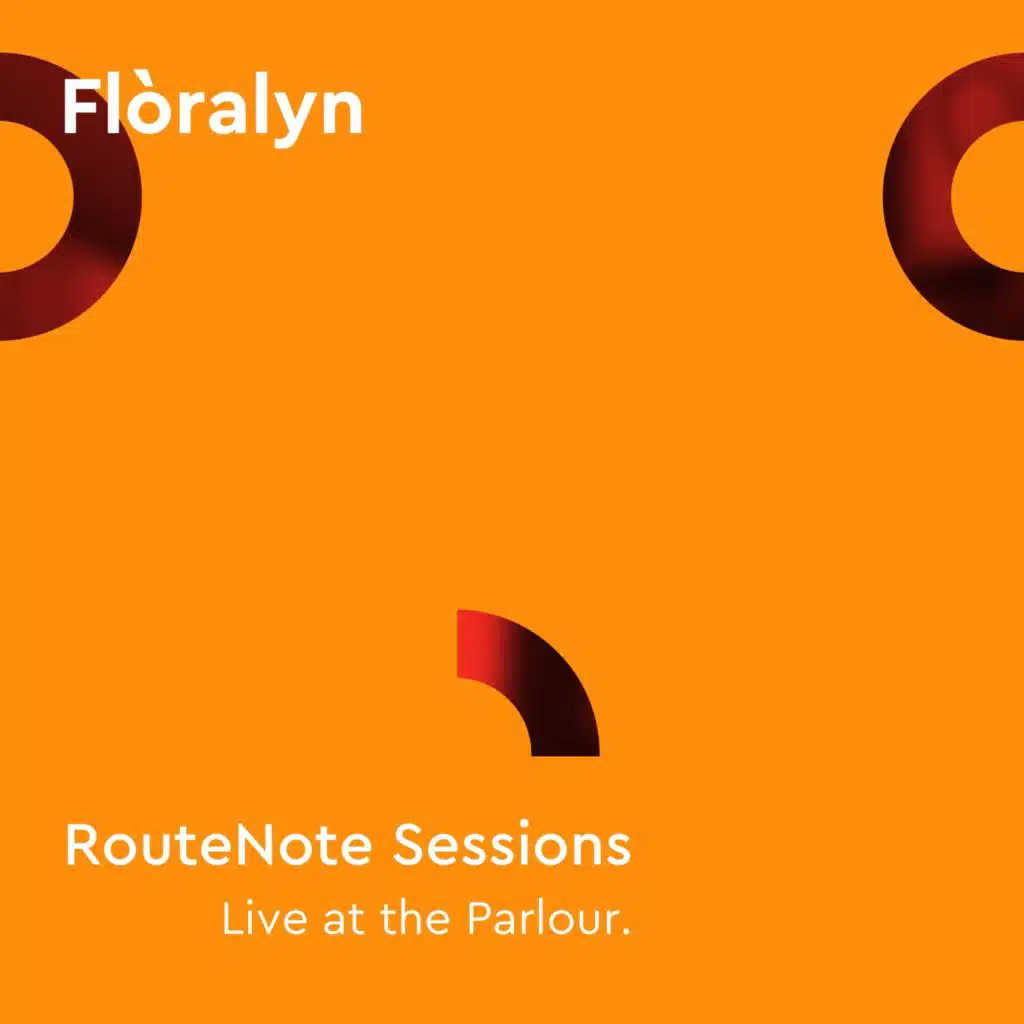 Flòralyn

RouteNote Sessions
Live at the Parlour.